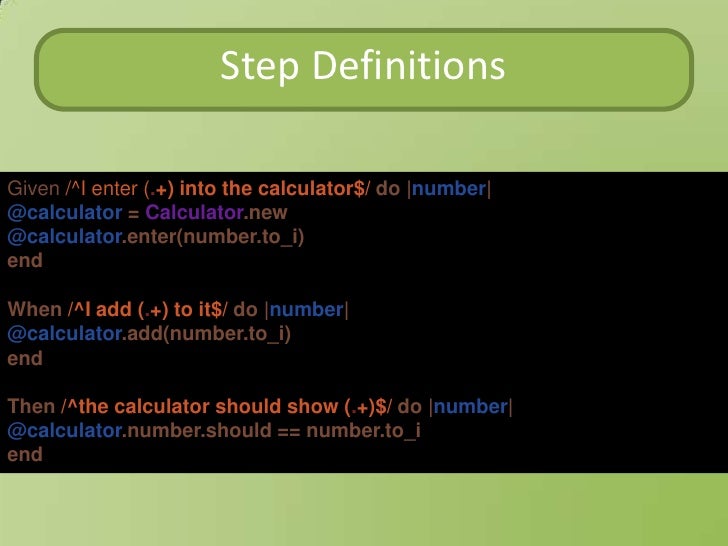 Step Definitions

Given /^I enter (.+) into the calculator$/ do |number|
@calculator = Calculator.new
@calculator.enter(number.to_i)
end

When /^I add (.+) to it$/ do |number|
@calculator.add(number.to_i)
end

Then /^the calculator should show (.+)$/ do |number|
@calculator.number.should == number.to_i
end